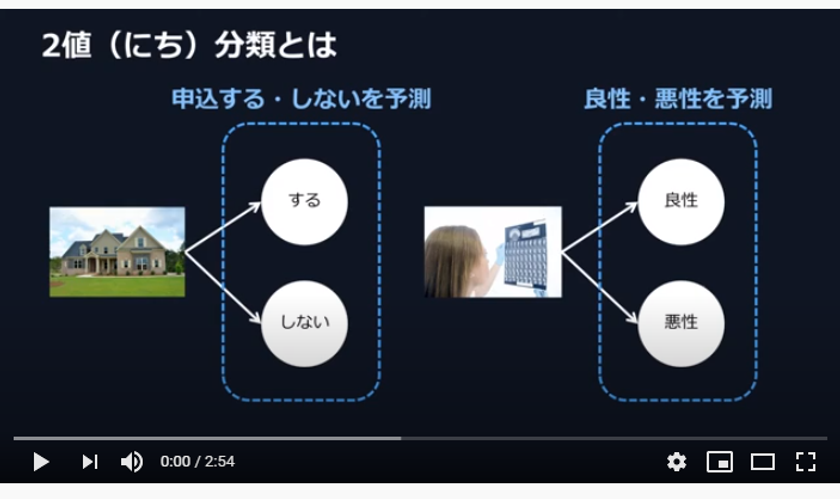 2値（にち）分類とは

申込する・しないを予測

する

しない

良性・悪性を予測

良性

悪性

0:00 / 2:54